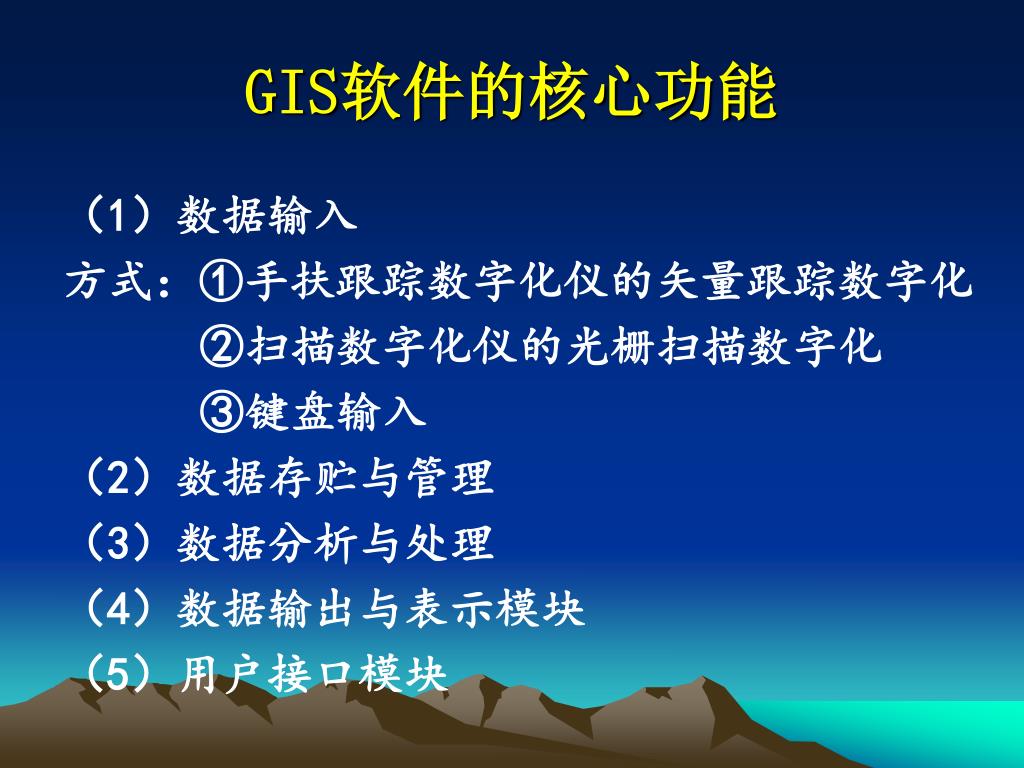 GIS软件的核心功能

（1）数据输入

方式：①手扶跟踪数字化仪的矢量跟踪数字化
②扫描数字化仪的光栅扫描数字化
③键盘输入

（2）数据存贮与管理

（3）数据分析与处理

（4）数据输出与表示模块

（5）用户接口模块